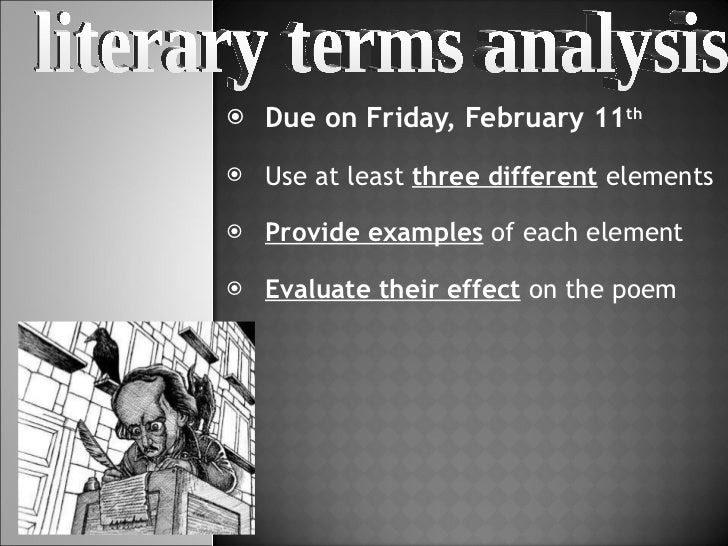 literary terms analysis

Due on Friday, February 11th

Use at least three different elements

Provide examples of each element

Evaluate their effect on the poem